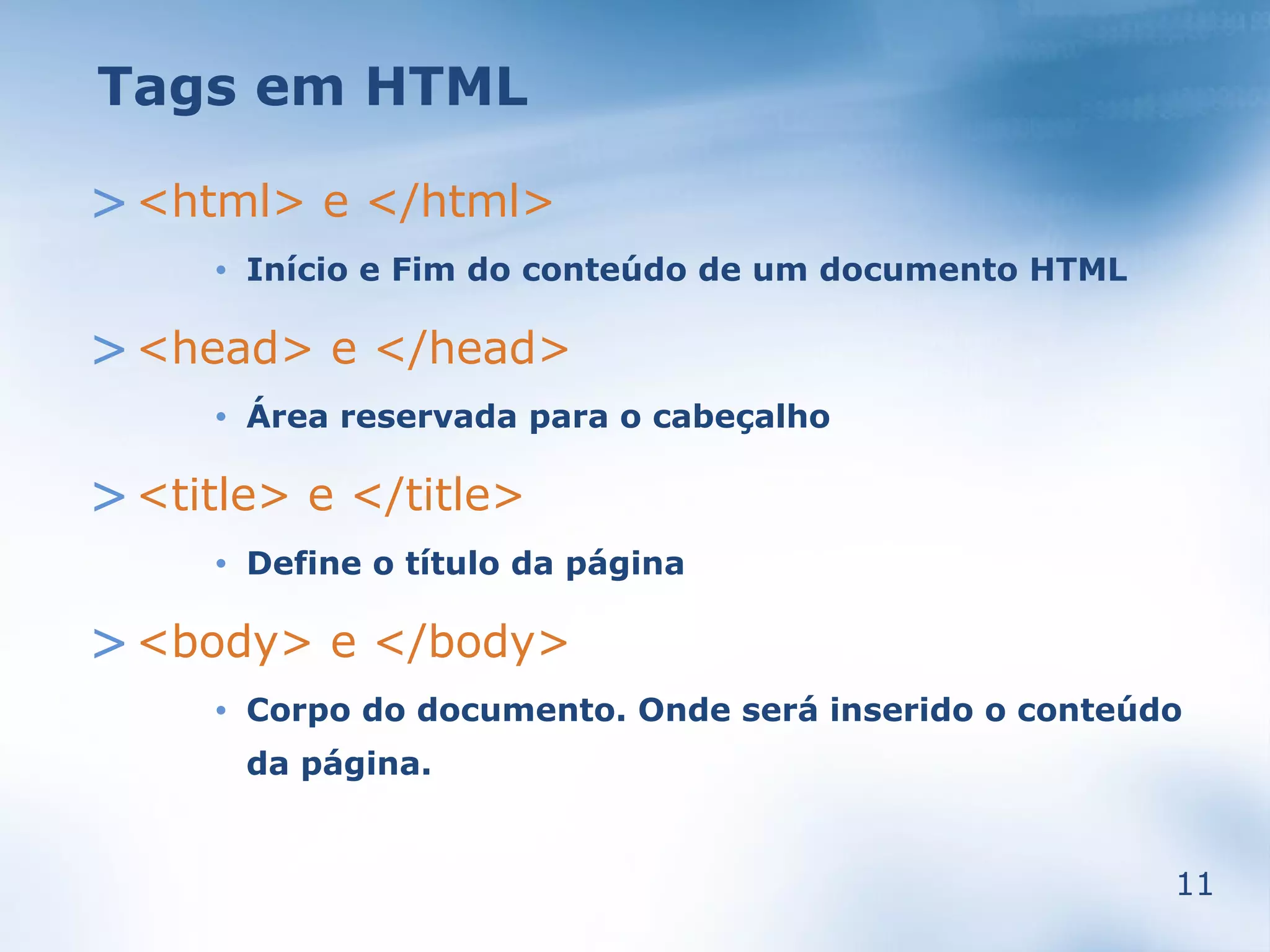 Tags em HTML

> <html> e </html>

• Início e Fim do conteúdo de um documento HTML

> <head> e </head>

• Área reservada para o cabeçalho

> <title> e </title>

• Define o título da página

> <body> e </body>

• Corpo do documento. Onde será inserido o conteúdo da página.

11